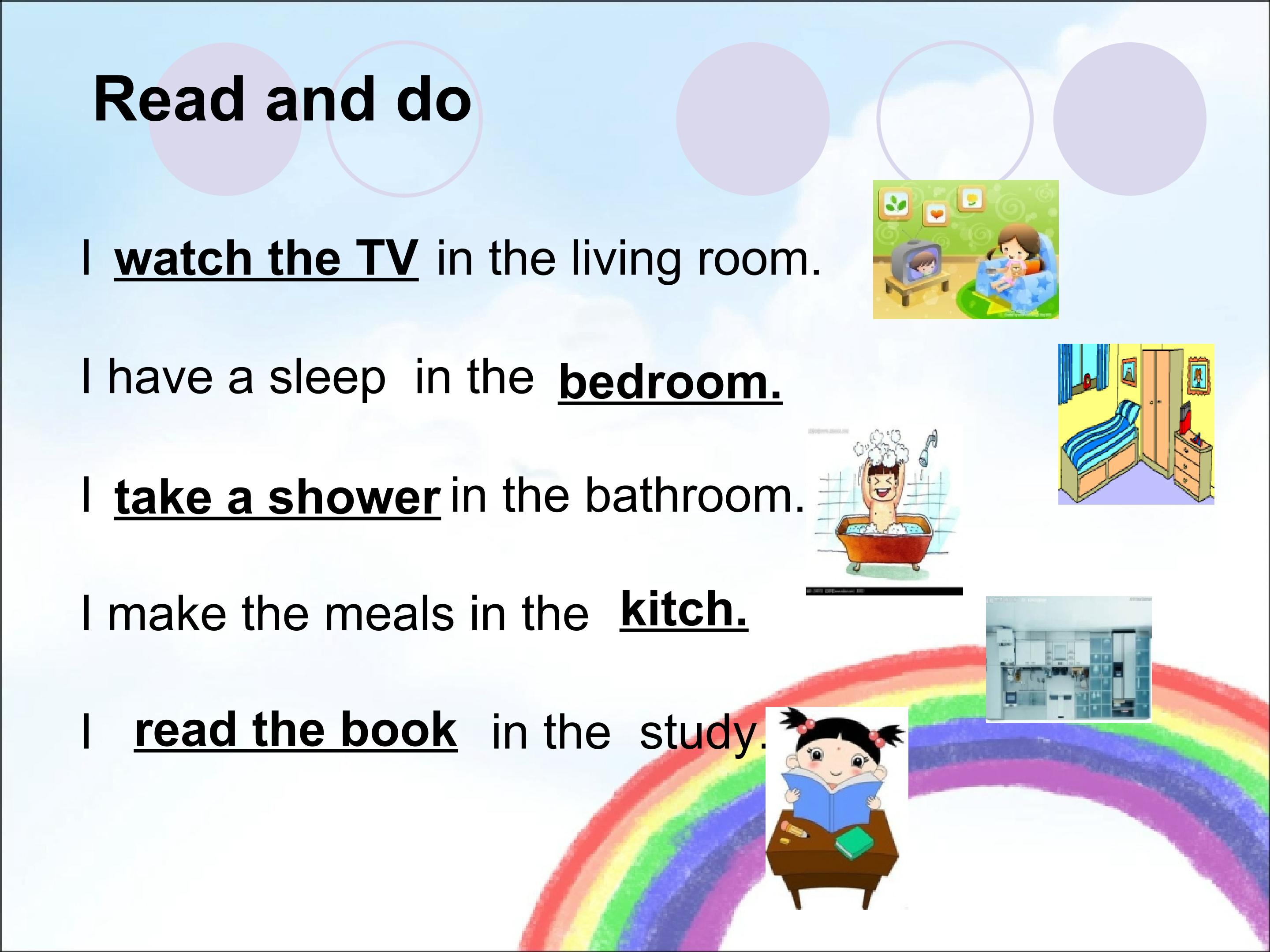 Read and do

I watch the TV in the living room.

I have a sleep in the bedroom.

I take a shower in the bathroom.

I make the meals in the kitch.

I read the book in the study.